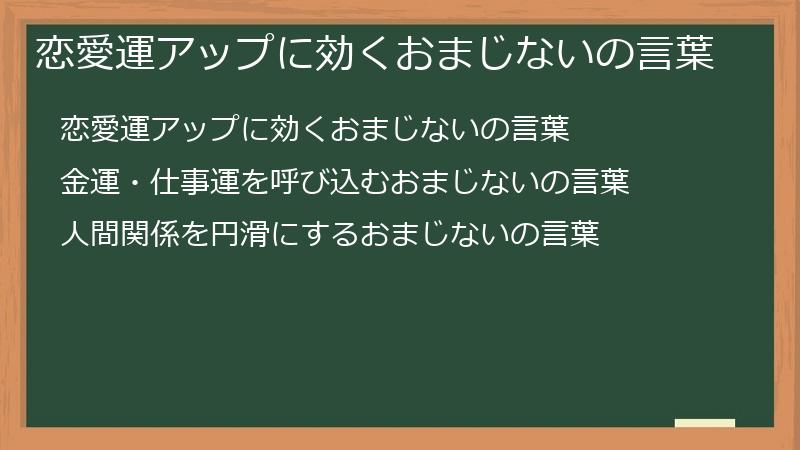 恋愛運アップに効くおまじないの言葉

恋愛運アップに効くおまじないの言葉

金運・仕事運を呼び込むおまじないの言葉

人間関係を円滑にするおまじないの言葉